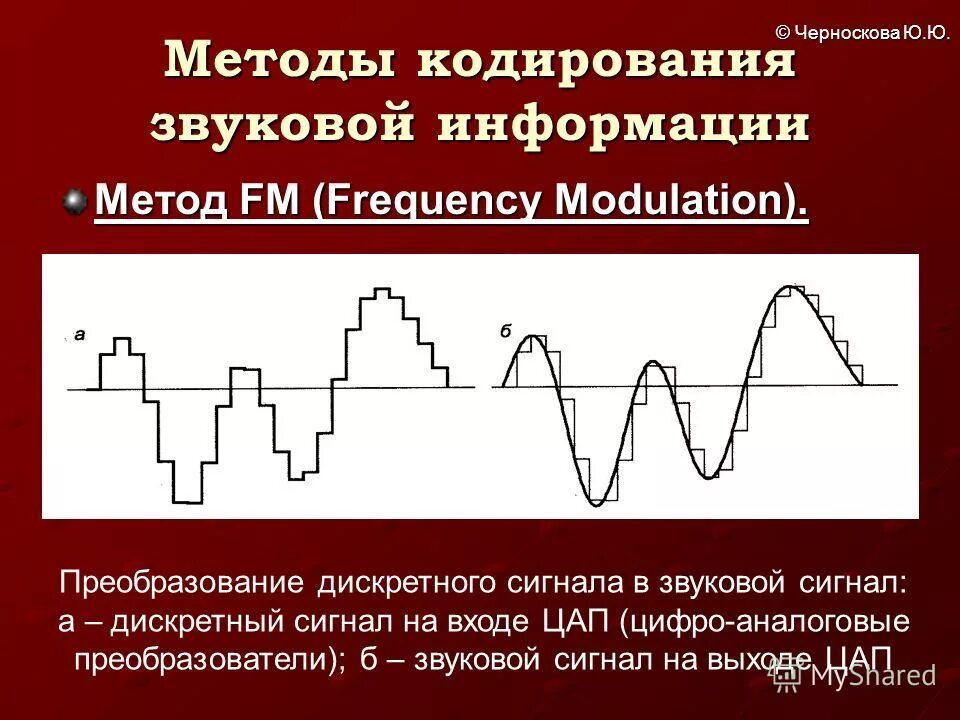 © Черноскова Ю.Ю.

Методы кодирования звуковой информации

Метод FM (Frequency Modulation).

а

б

Преобразование дискретного сигнала в звуковой сигнал: а – дискретный сигнал на входе ЦАП (цифро-аналоговые преобразователи); б – звуковой сигнал на выходе ЦАП

MyShared